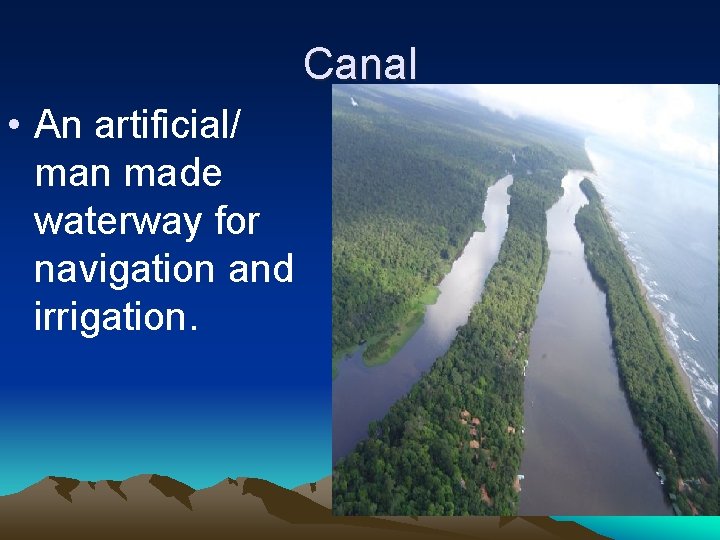 Canal

• An artificial/ man made waterway for navigation and irrigation.